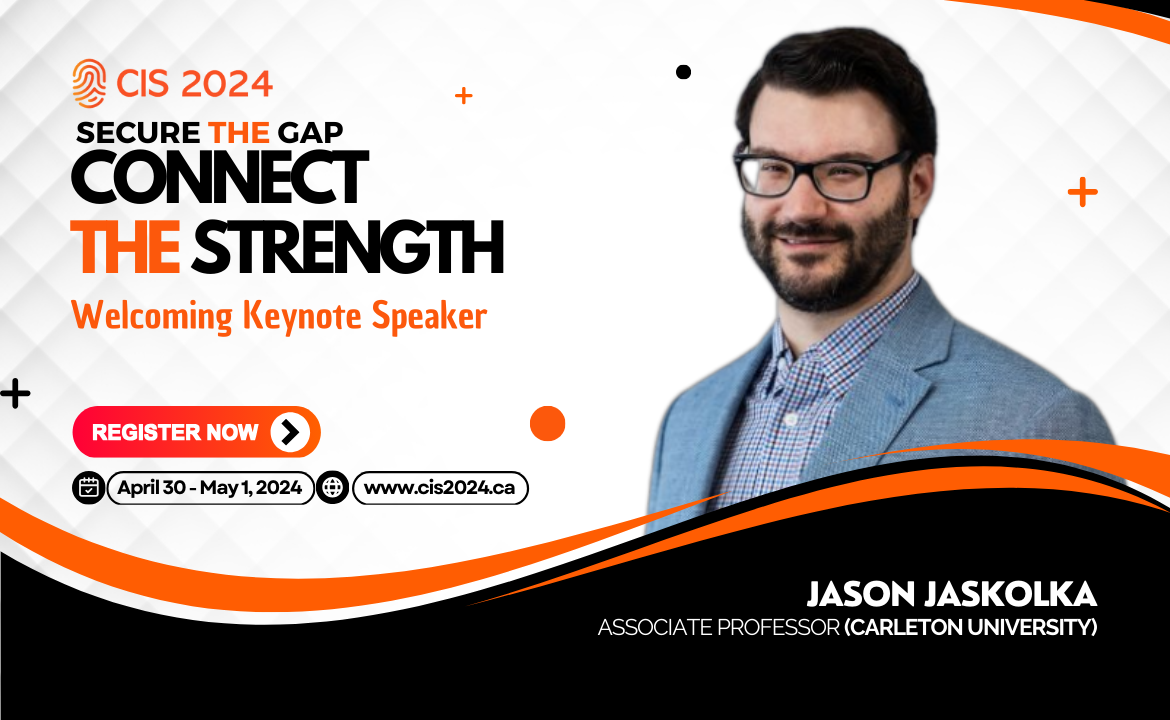 CIS 2024

SECURE THE GAP
CONNECT
THE STRENGTH

Welcoming Keynote Speaker

REGISTER NOW

April 30 - May 1, 2024

www.cis2024.ca

JASON JASKOLKA
ASSOCIATE PROFESSOR (CARLETON UNIVERSITY)